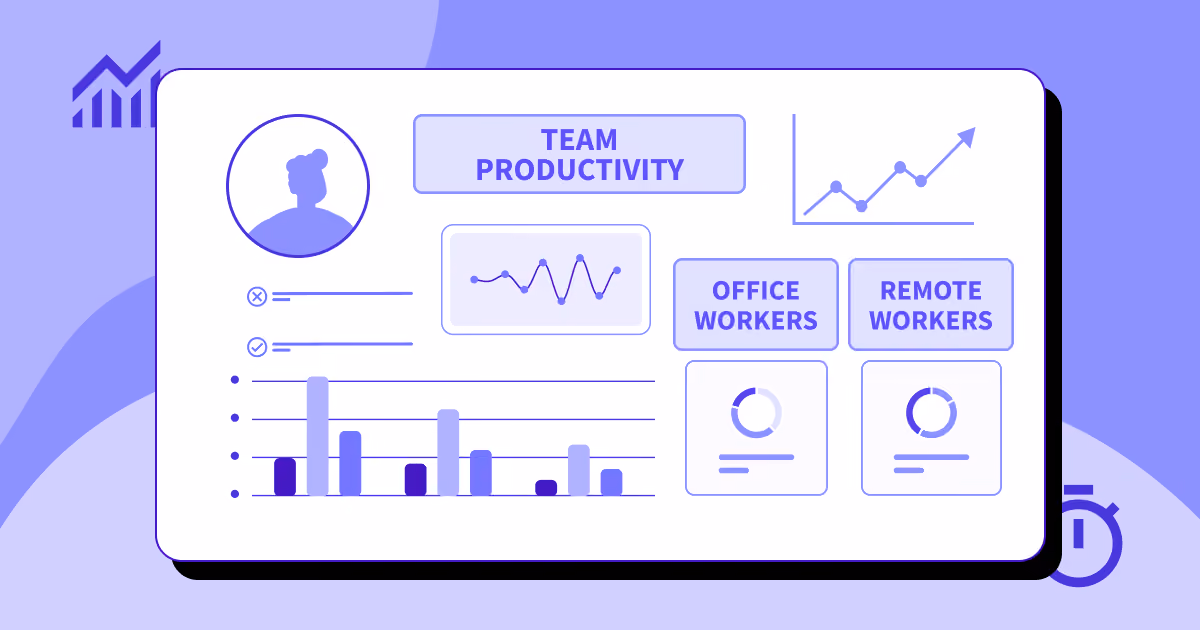 TEAM PRODUCTIVITY

OFFICE WORKERS

REMOTE WORKERS